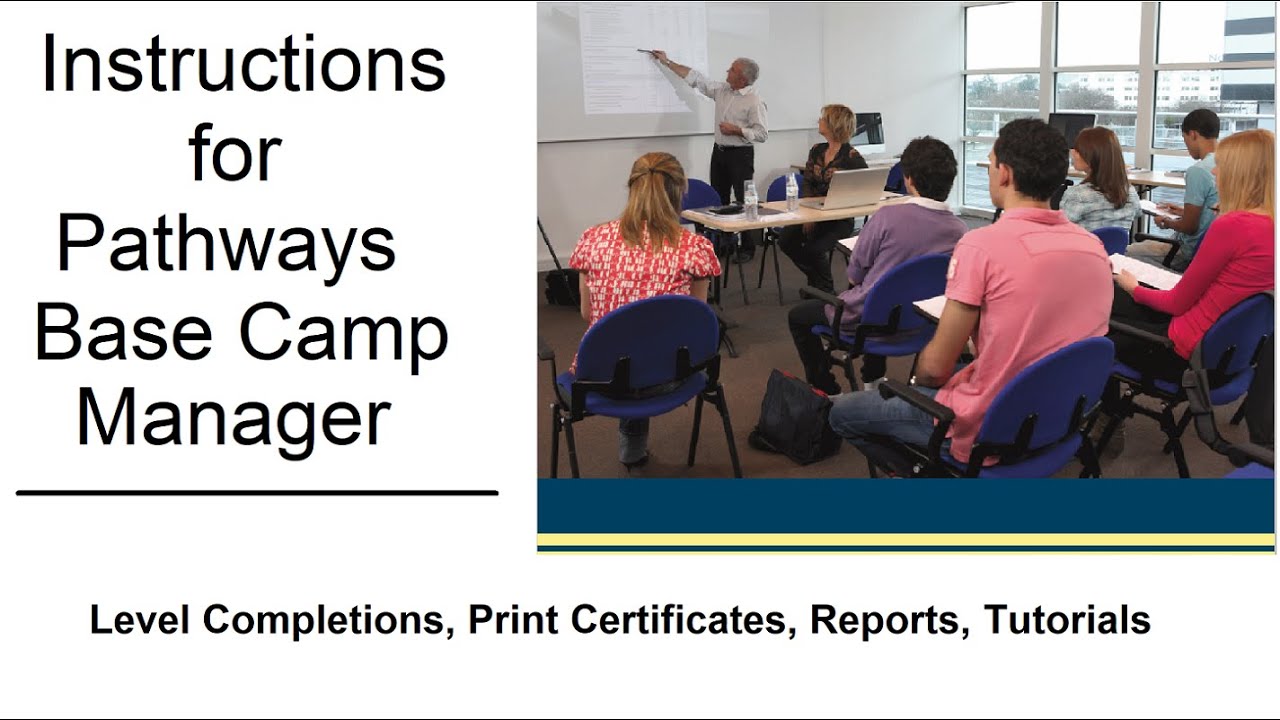 Instructions for Pathways Base Camp Manager

Level Completions, Print Certificates, Reports, Tutorials